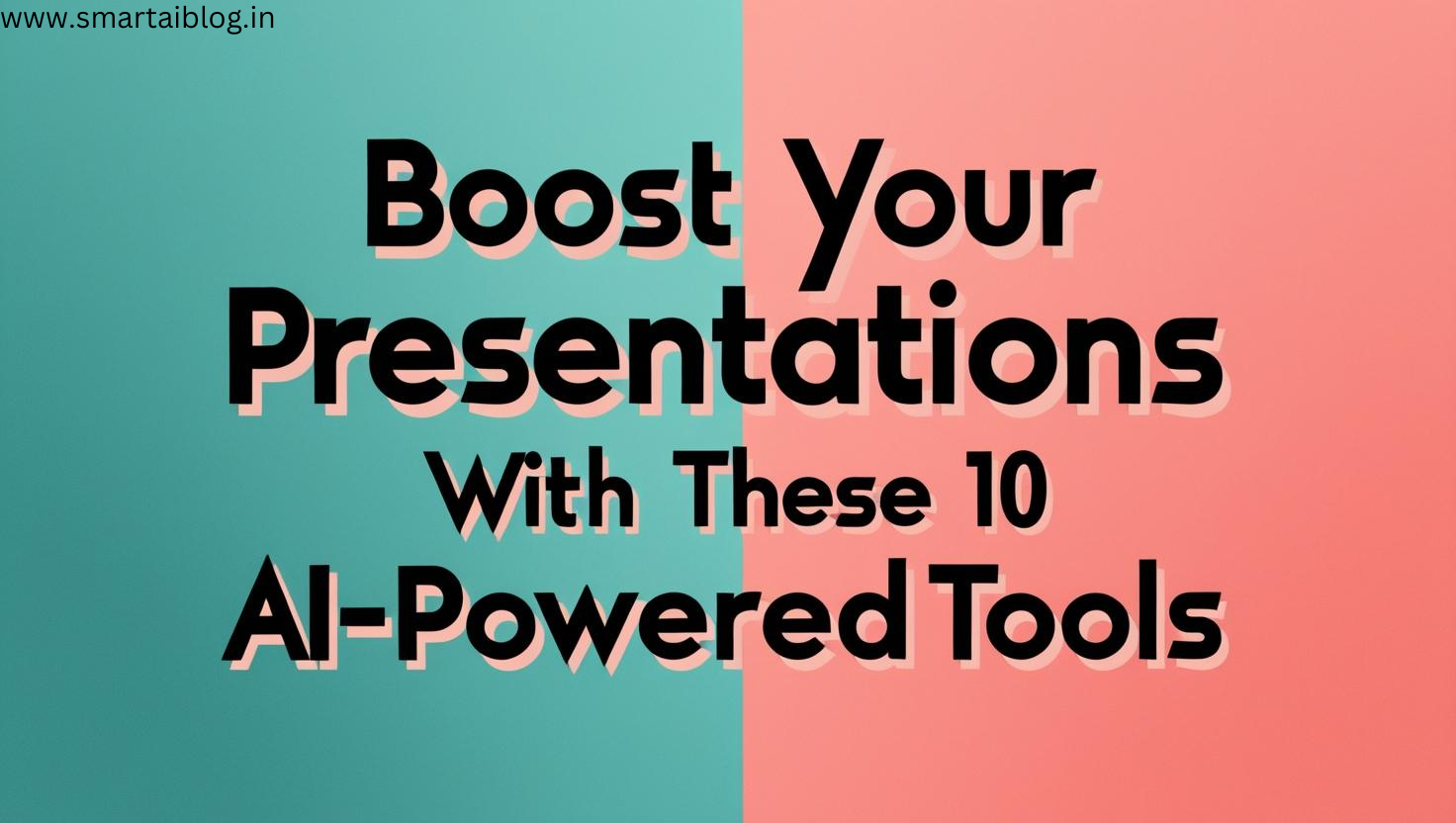 www.smartaiblog.in

Boost Your Presentations With These 10 AI-Powered Tools